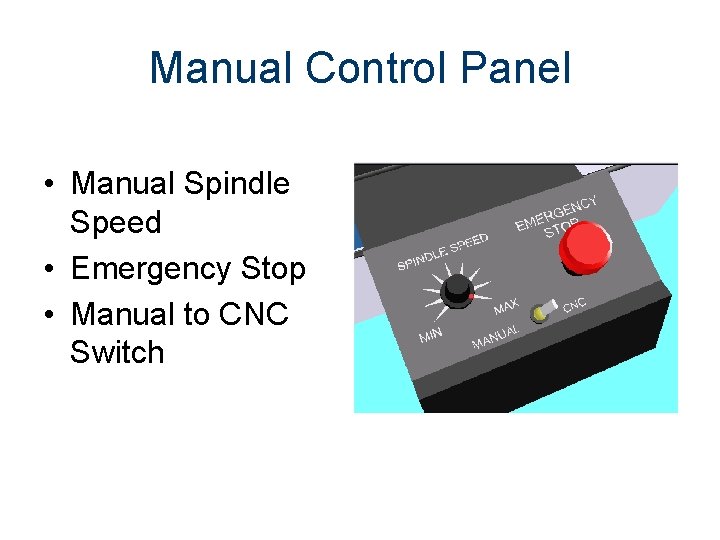 Manual Control Panel

• Manual Spindle Speed
• Emergency Stop
• Manual to CNC Switch

SPINDLE SPEED
MIN
MAX
EMERGENCY STOP
MANUAL
CNC